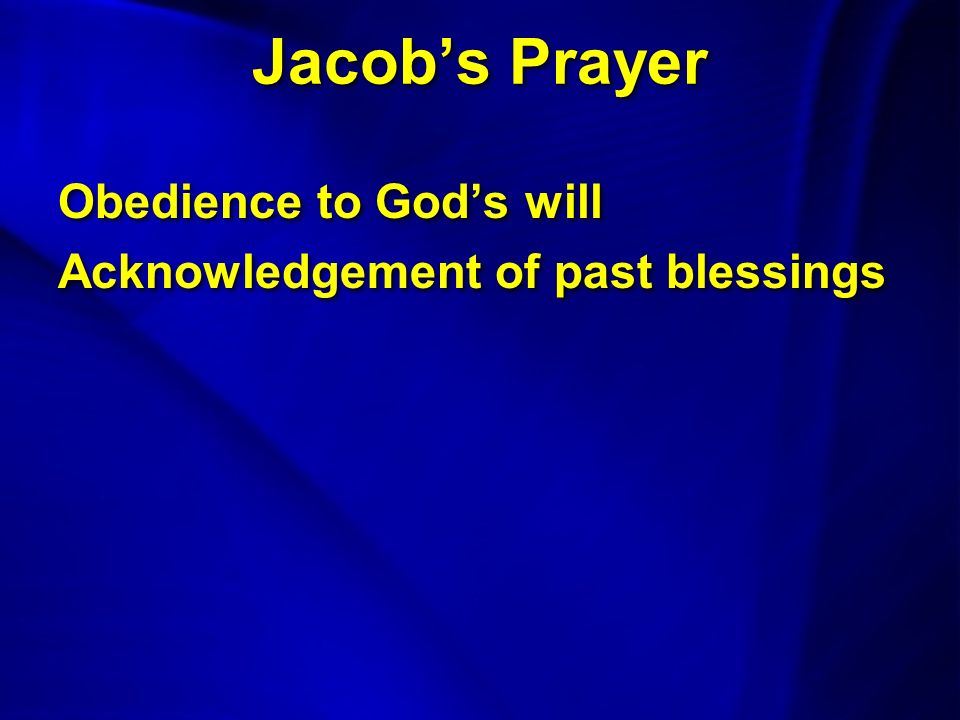 Jacob’s Prayer

Obedience to God’s will

Acknowledgement of past blessings